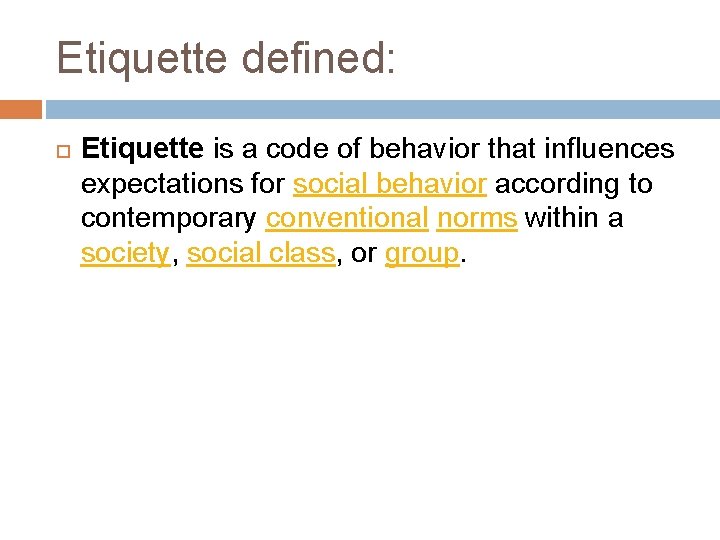 Etiquette defined:

Etiquette is a code of behavior that influences expectations for social behavior according to contemporary conventional norms within a society, social class, or group.